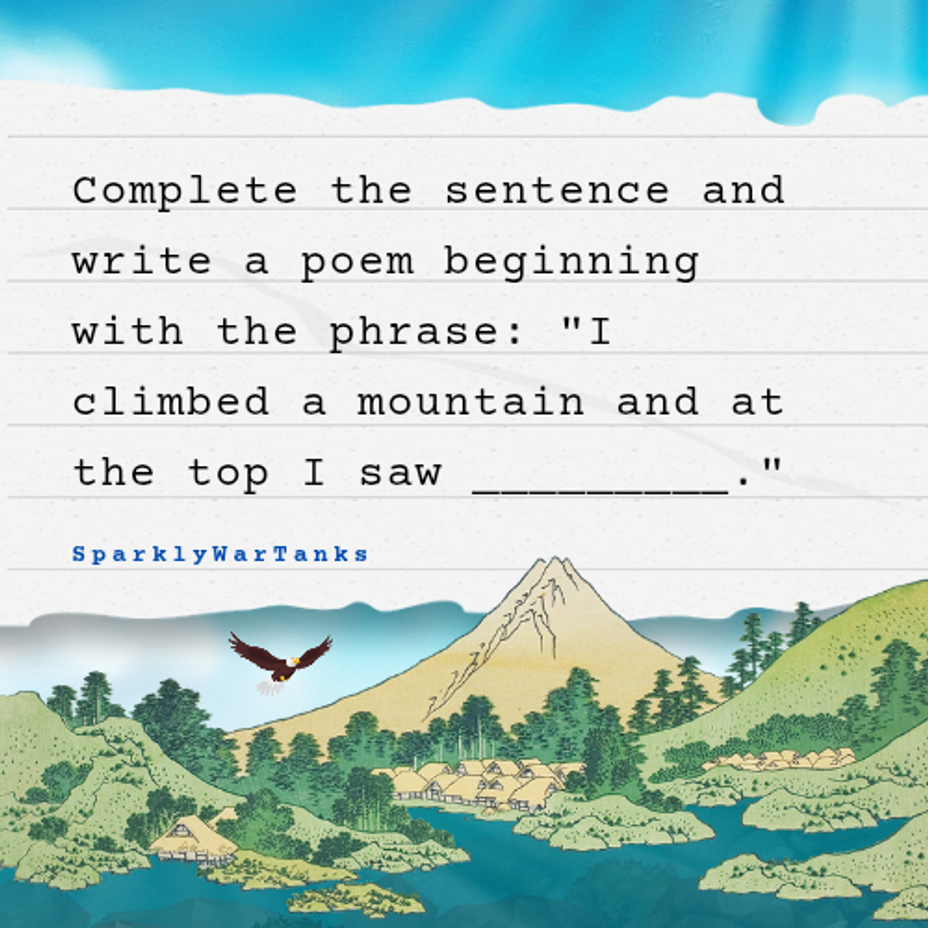 Complete the sentence and write a poem beginning with the phrase: "I climbed a mountain and at the top I saw _________."

SparklyWarTanks